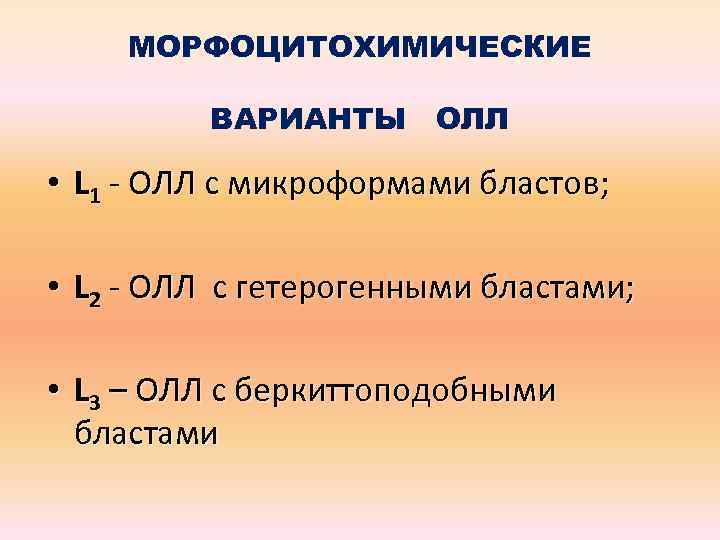 МОРФОЦИТОХИМИЧЕСКИЕ

ВАРИАНТЫ ОЛЛ

• $L_1$ - ОЛЛ с микроформами бластов;

• $L_2$ - ОЛЛ с гетерогенными бластами;

• $L_3$ – ОЛЛ с беркиттоподобными бластами